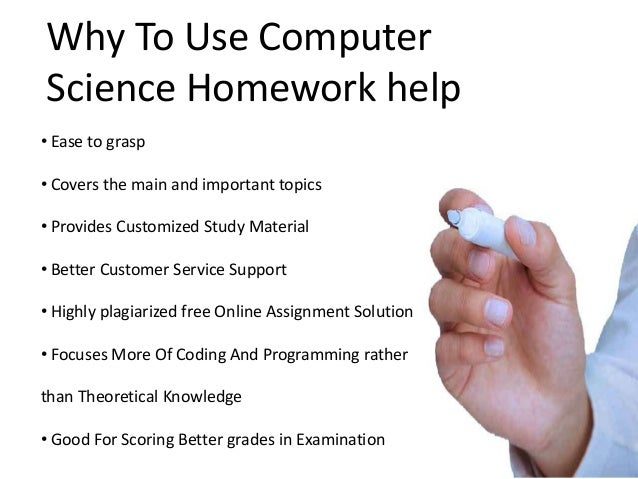 Why To Use Computer Science Homework help

• Ease to grasp

• Covers the main and important topics

• Provides Customized Study Material

• Better Customer Service Support

• Highly plagiarized free Online Assignment Solution

• Focuses More Of Coding And Programming rather than Theoretical Knowledge

• Good For Scoring Better grades in Examination